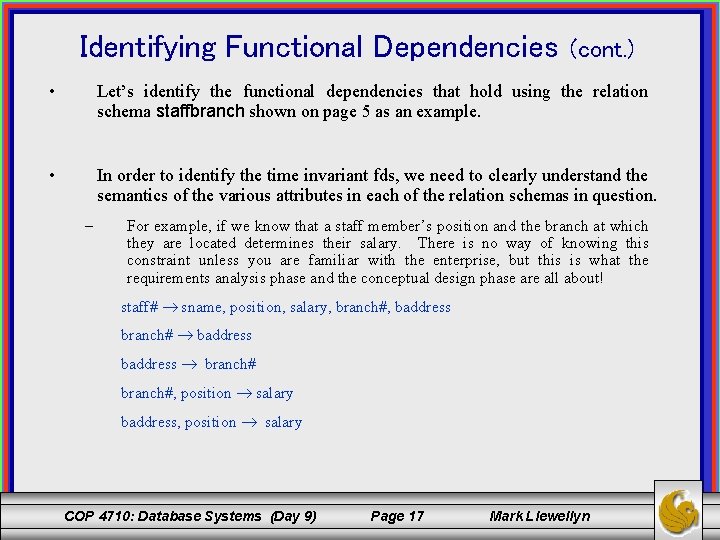 Identifying Functional Dependencies (cont.)

• Let's identify the functional dependencies that hold using the relation schema staffbranch shown on page 5 as an example.

• In order to identify the time invariant fds, we need to clearly understand the semantics of the various attributes in each of the relation schemas in question.

– For example, if we know that a staff member's position and the branch at which they are located determines their salary. There is no way of knowing this constraint unless you are familiar with the enterprise, but this is what the requirements analysis phase and the conceptual design phase are all about!

staff# $\rightarrow$ sname, position, salary, branch#, baddress

branch# $\rightarrow$ baddress

baddress $\rightarrow$ branch#

branch#, position $\rightarrow$ salary

baddress, position $\rightarrow$ salary

COP 4710: Database Systems (Day 9) Page 17 Mark Llewellyn